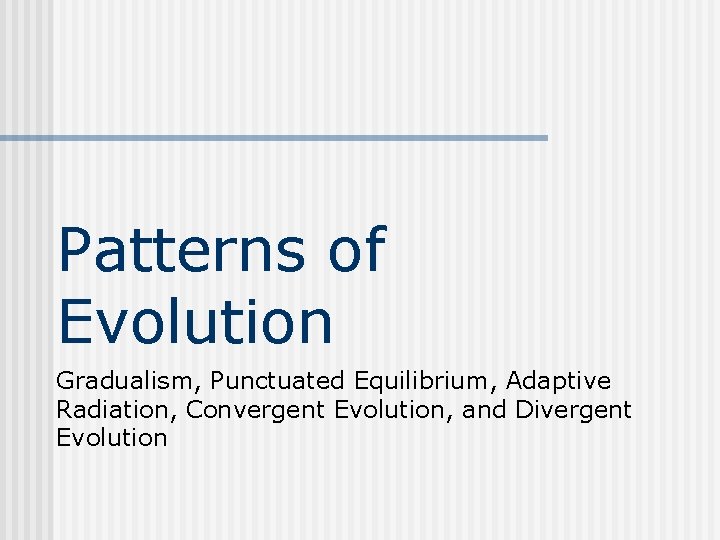 Patterns of Evolution

Gradualism, Punctuated Equilibrium, Adaptive Radiation, Convergent Evolution, and Divergent Evolution